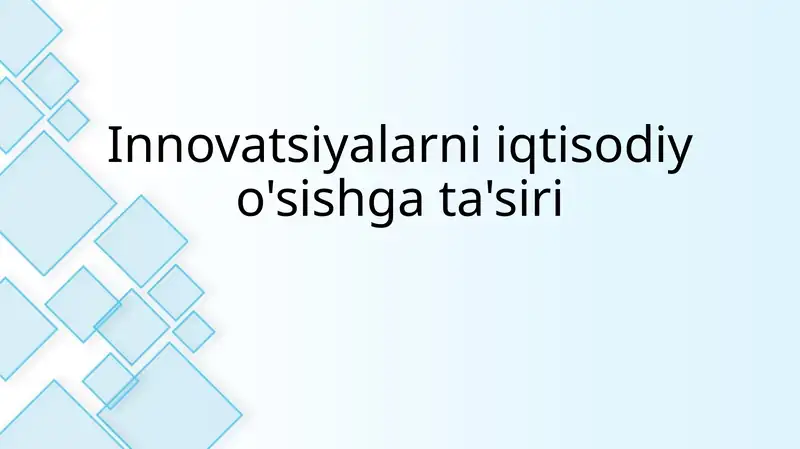 Innovatsiyalarni iqtisodiy o'sishga ta'siri